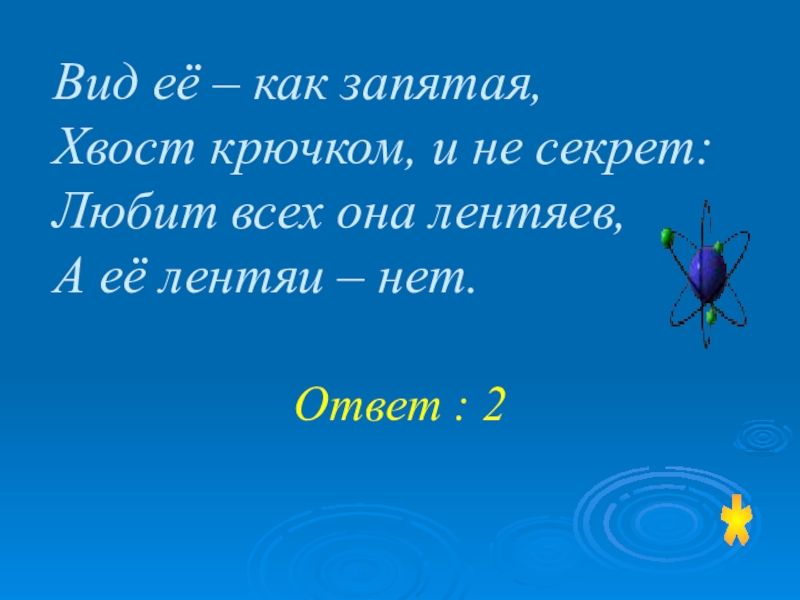 Вид её – как запятая,
Хвост крючком, и не секрет:
Любит всех она лентяев,
А её лентяи – нет.

Ответ : 2